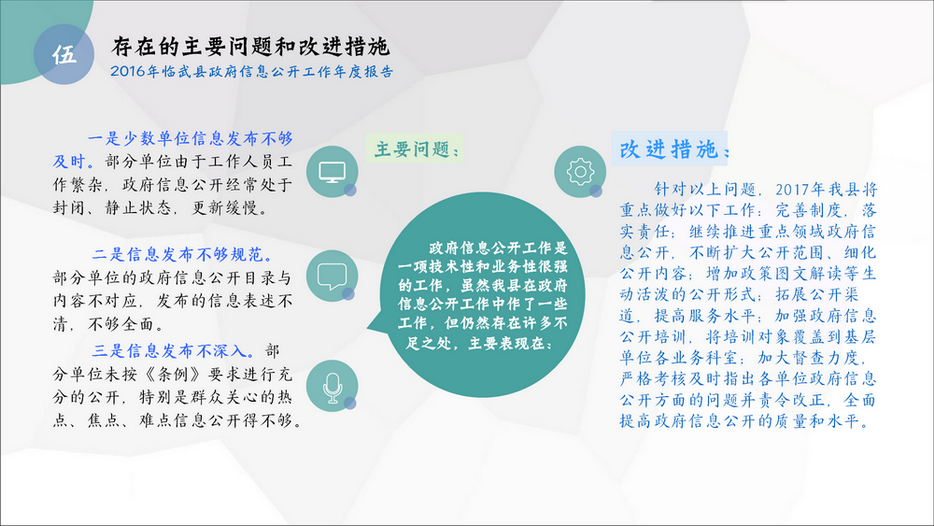 伍

存在的主要问题和改进措施

2016年临武县政府信息公开工作年度报告

一是少数单位信息发布不够及时。部分单位由于工作人员工作繁杂，政府信息公开经常处于封闭、静止状态，更新缓慢。

二是信息发布不够规范。部分单位的政府信息公开目录与内容不对应，发布的信息表述不清，不够全面。

三是信息发布不深入。部分单位未按《条例》要求进行充分的公开，特别是群众关心的热点、焦点、难点信息公开得不够。

主要问题：

政府信息公开工作是一项技术性和业务性很强的工作，虽然我县在政府信息公开工作中作了一些工作，但仍然存在许多不足之处，主要表现在：

改进措施：

针对以上问题，2017年我县将重点做好以下工作：完善制度，落实责任；继续推进重点领域政府信息公开，不断扩大公开范围、细化公开内容；增加政策图文解读等生动活泼的公开形式；拓展公开渠道，提高服务水平；加强政府信息公开培训，将培训对象覆盖到基层单位各业务科室；加大督查力度，严格考核及时指出各单位政府信息公开方面的问题并责令改正，全面提高政府信息公开的质量和水平。